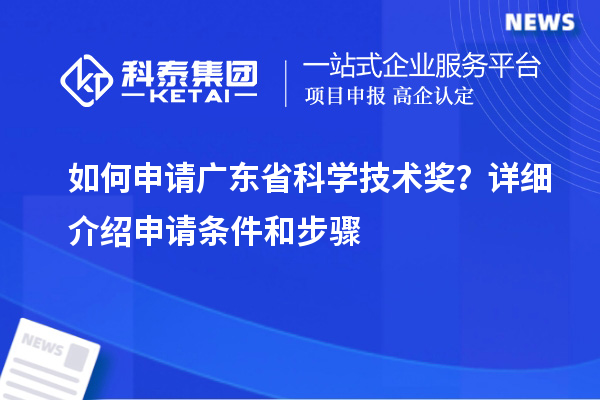 NEWS

科泰集团
KETAI

一站式企业服务平台
项目申报 高企认定

如何申请广东省科学技术奖？详细介绍申请条件和步骤

NEWS